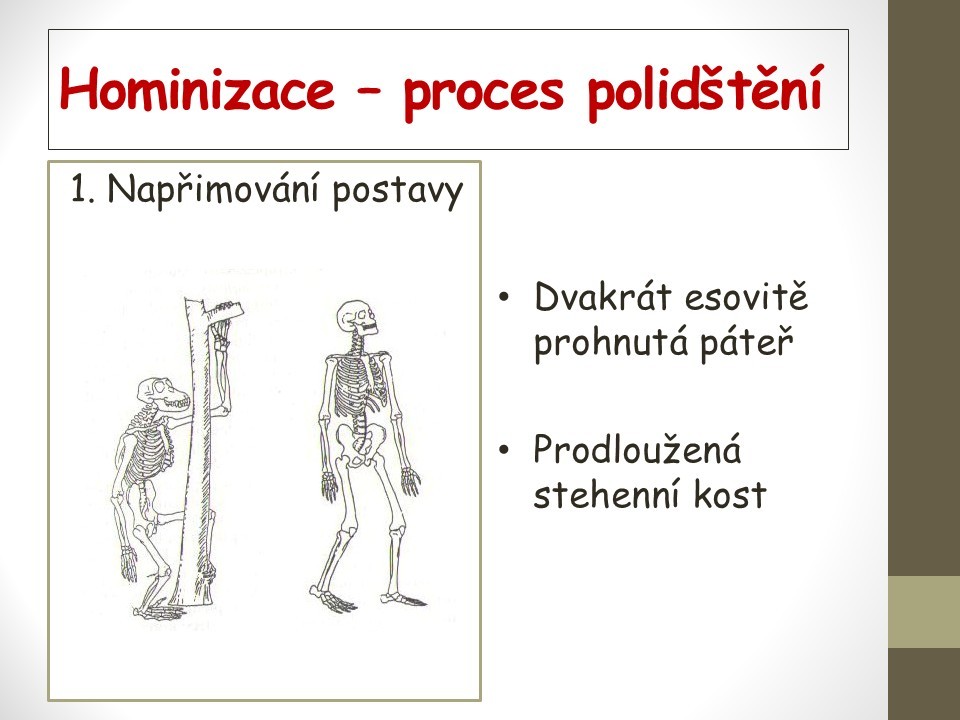 Hominizace – proces polidštění

1. Napřimování postavy

• Dvakrát esovitě prohnutá páteř

• Prodloužená stehenní kost